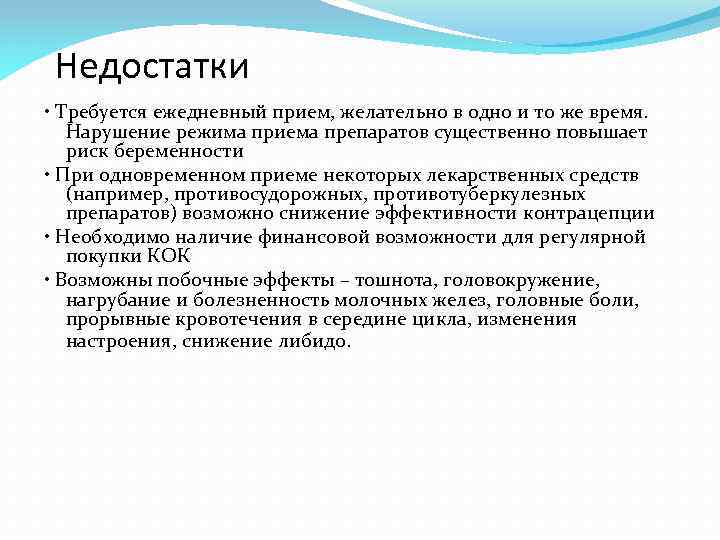 Недостатки

• Требуется ежедневный прием, желательно в одно и то же время. Нарушение режима приема препаратов существенно повышает риск беременности

• При одновременном приеме некоторых лекарственных средств (например, противосудорожных, противотуберкулезных препаратов) возможно снижение эффективности контрацепции

• Необходимо наличие финансовой возможности для регулярной покупки КОК

• Возможны побочные эффекты – тошнота, головокружение, нагрубание и болезненность молочных желез, головные боли, прорывные кровотечения в середине цикла, изменения настроения, снижение либидо.